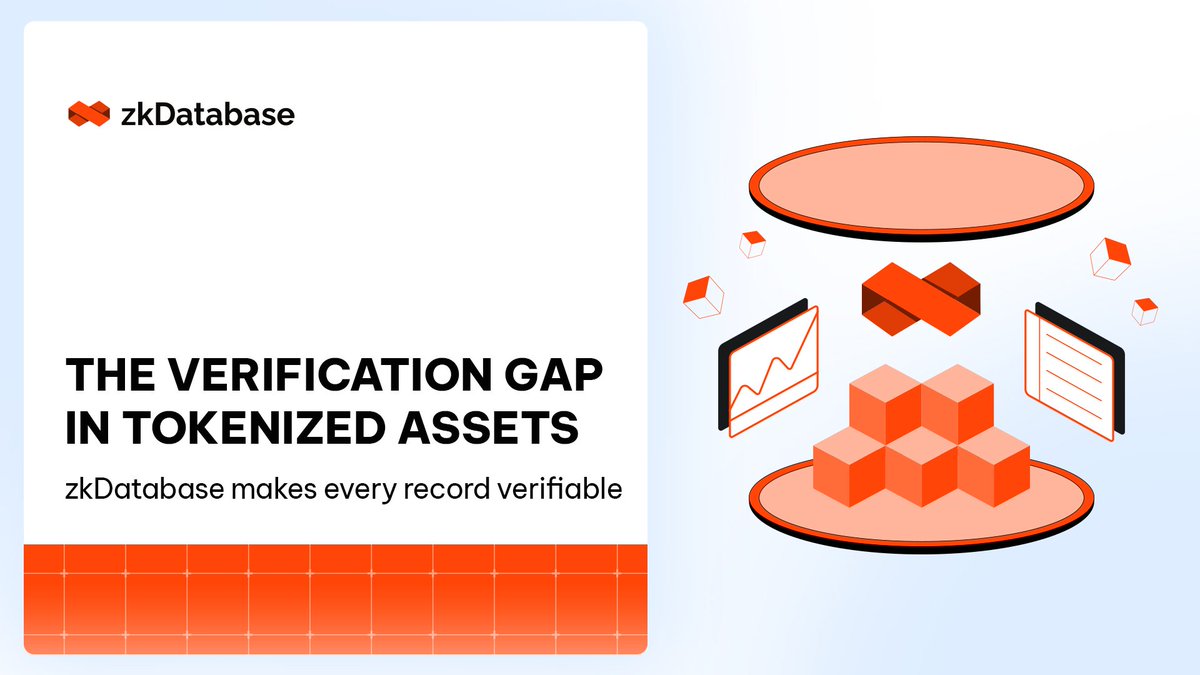 zkDatabase

THE VERIFICATION GAP IN TOKENIZED ASSETS

zkDatabase makes every record verifiable